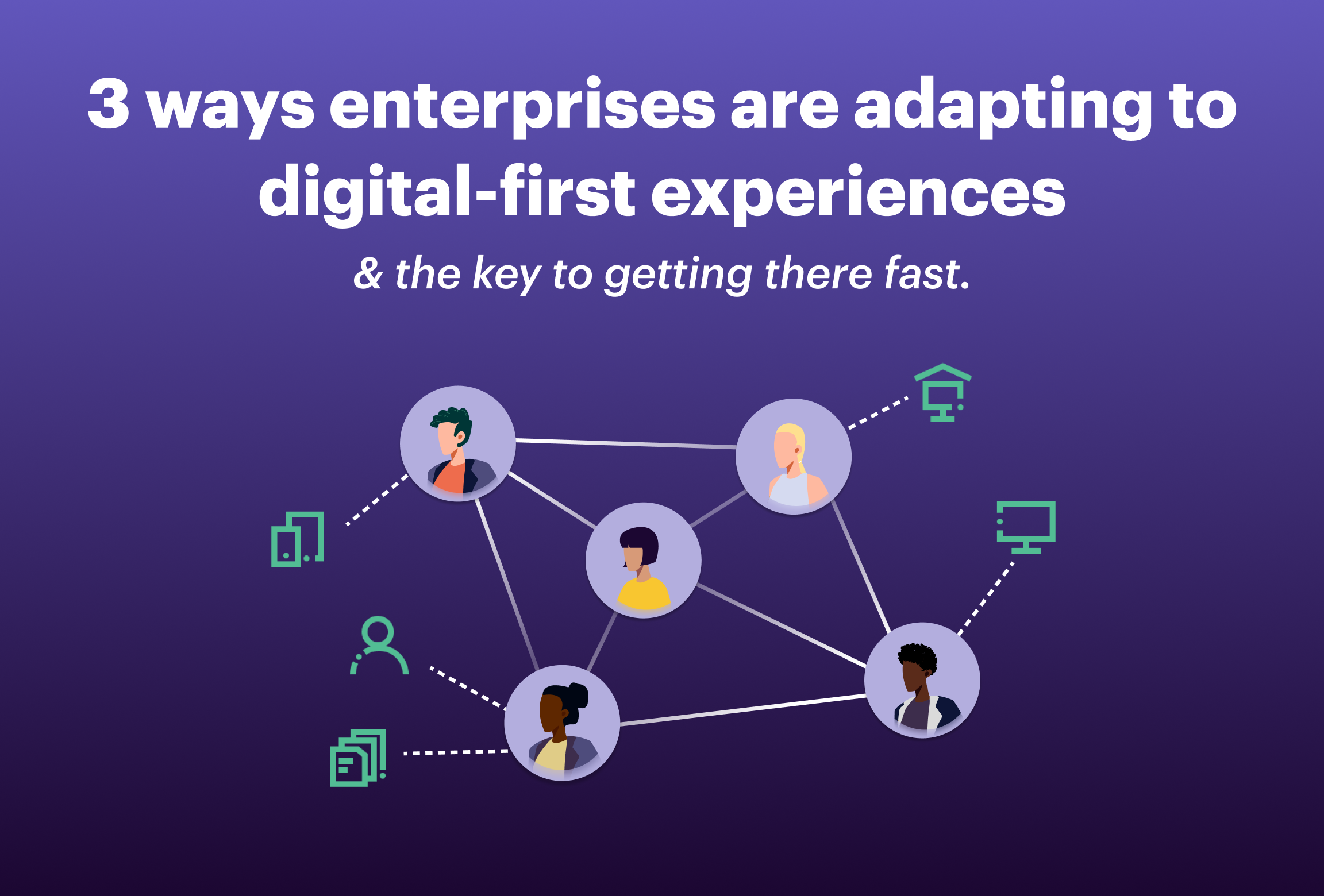 3 ways enterprises are adapting to digital-first experiences

& the key to getting there fast.